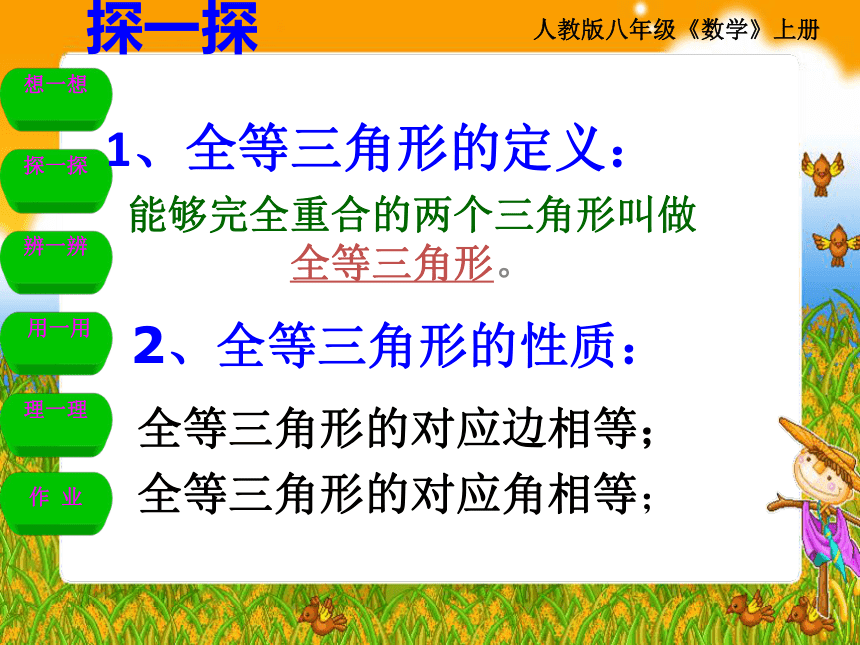 探一探

人教版八年级《数学》上册

想一想

探一探

辨一辨

用一用

理一理

作 业

1、全等三角形的定义：

能够完全重合的两个三角形叫做全等三角形。

2、全等三角形的性质：

全等三角形的对应边相等；
全等三角形的对应角相等；